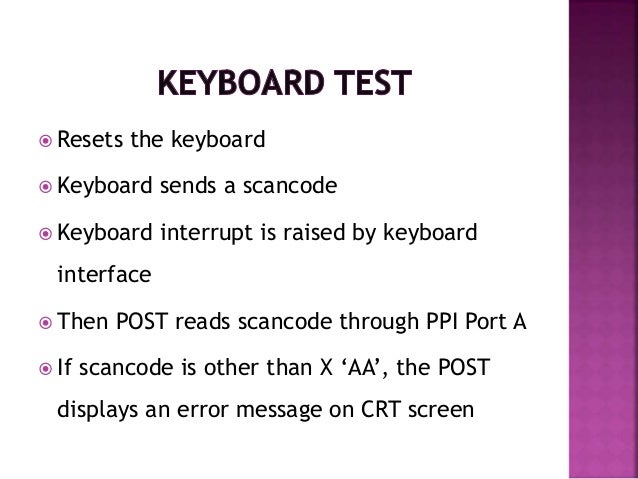 KEYBOARD TEST

Resets the keyboard

Keyboard sends a scancode

Keyboard interrupt is raised by keyboard interface

Then POST reads scancode through PPI Port A

If scancode is other than X ‘AA’, the POST displays an error message on CRT screen